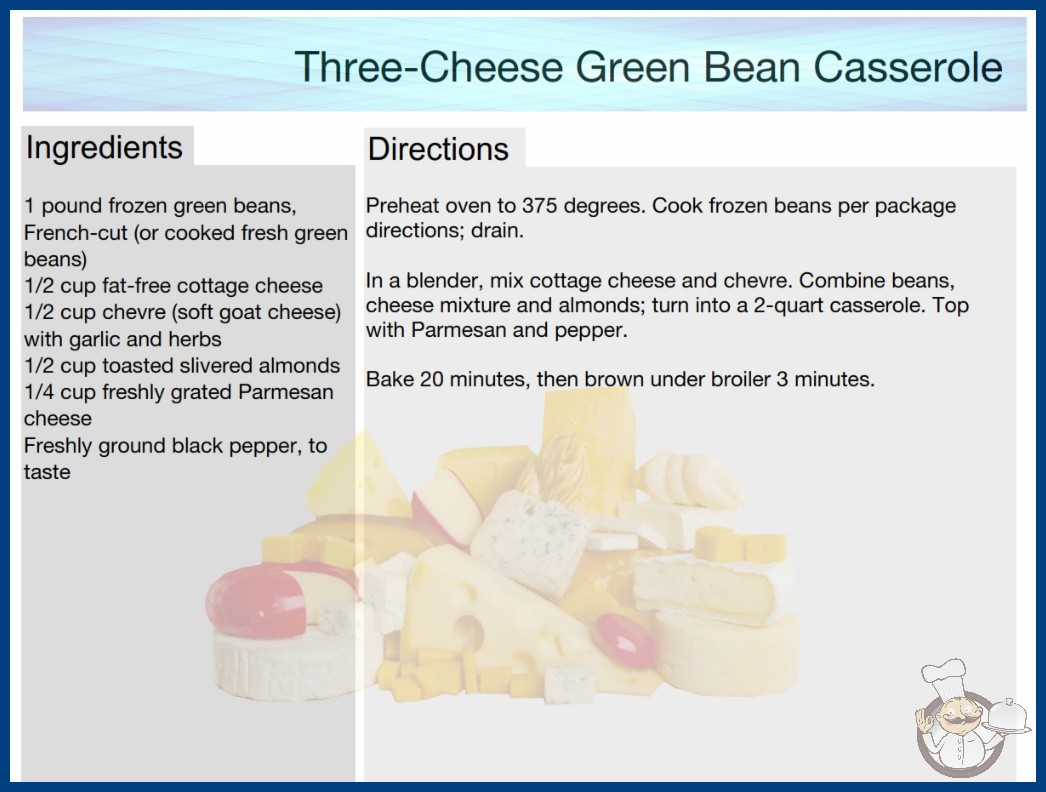 Three-Cheese Green Bean Casserole

Ingredients

1 pound frozen green beans, French-cut (or cooked fresh green beans)
1/2 cup fat-free cottage cheese
1/2 cup chevre (soft goat cheese) with garlic and herbs
1/2 cup toasted slivered almonds
1/4 cup freshly grated Parmesan cheese
Freshly ground black pepper, to taste

Directions

Preheat oven to 375 degrees. Cook frozen beans per package directions; drain.

In a blender, mix cottage cheese and chevre. Combine beans, cheese mixture and almonds; turn into a 2-quart casserole. Top with Parmesan and pepper.

Bake 20 minutes, then brown under broiler 3 minutes.